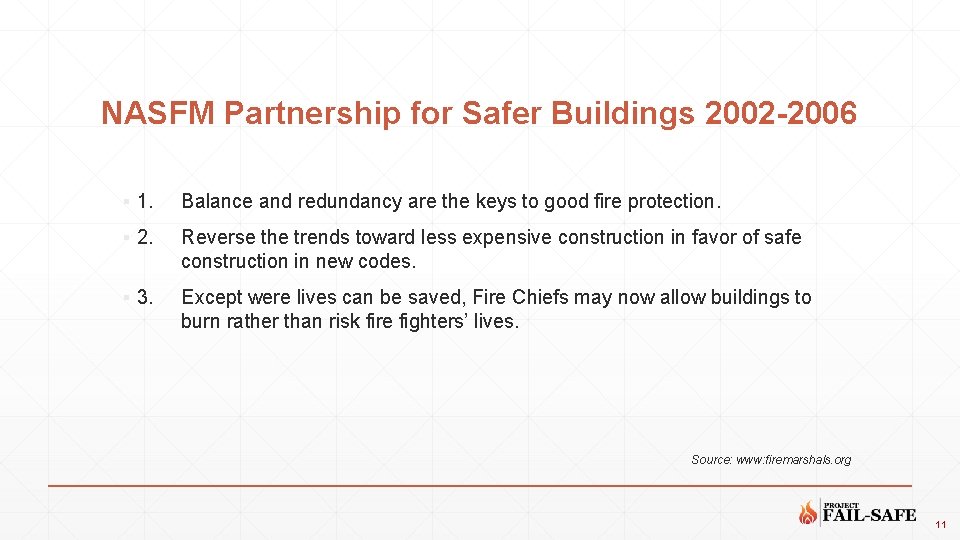 NASFM Partnership for Safer Buildings 2002-2006

▪ 1. Balance and redundancy are the keys to good fire protection.

▪ 2. Reverse the trends toward less expensive construction in favor of safe construction in new codes.

▪ 3. Except were lives can be saved, Fire Chiefs may now allow buildings to burn rather than risk fire fighters' lives.

Source: www:firemarshals.org

PROJECT FAIL-SAFE

11